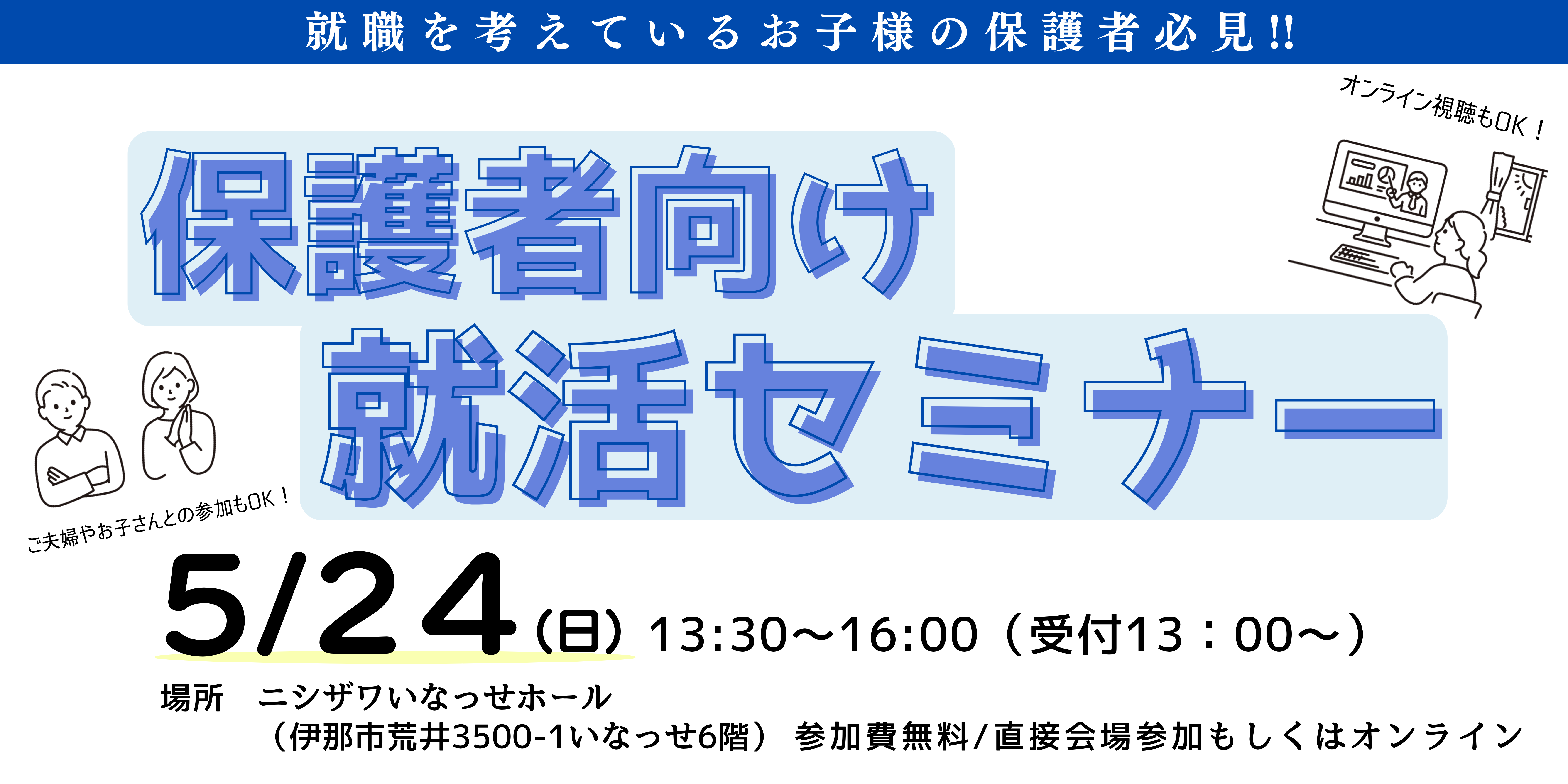 就職を考えているお子様の保護者必見!!

オンライン視聴もOK！

保護者向け
就活セミナー

ご夫婦やお子さんとの参加もOK！

5/24（日）13:30〜16:00（受付13：00〜）

場所　ニシザワいなっせホール
（伊那市荒井3500-1いなっせ6階）参加費無料/直接会場参加もしくはオンライン